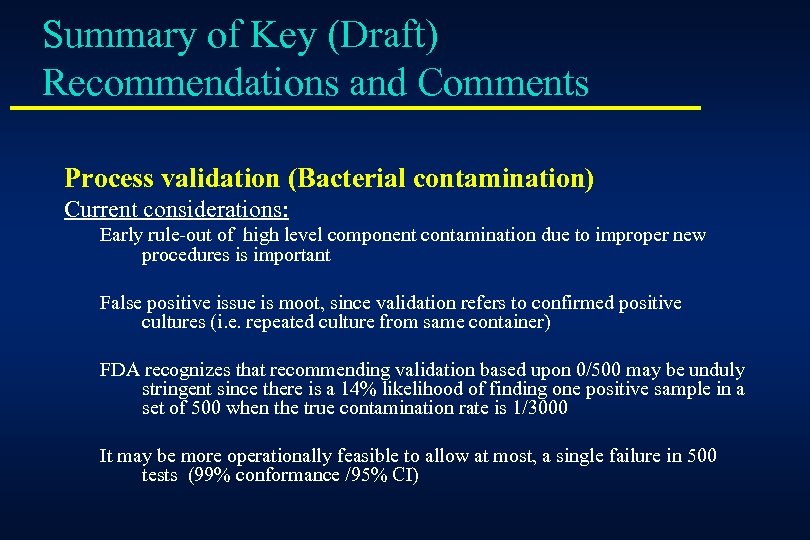 Summary of Key (Draft) Recommendations and Comments

Process validation (Bacterial contamination)

Current considerations:

Early rule-out of high level component contamination due to improper new procedures is important

False positive issue is moot, since validation refers to confirmed positive cultures (i.e. repeated culture from same container)

FDA recognizes that recommending validation based upon 0/500 may be unduly stringent since there is a 14% likelihood of finding one positive sample in a set of 500 when the true contamination rate is 1/3000

It may be more operationally feasible to allow at most, a single failure in 500 tests (99% conformance /95% CI)